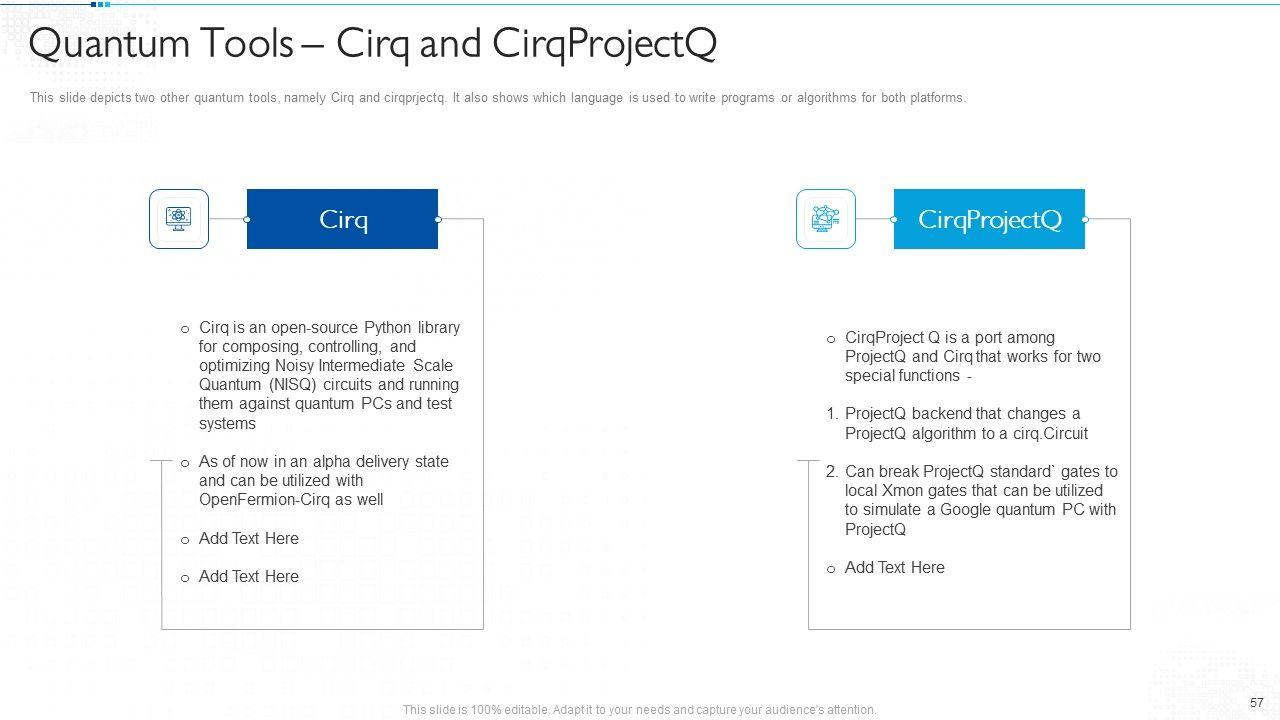 Quantum Tools – Cirq and CirqProjectQ

This slide depicts two other quantum tools, namely Cirq and cirqprjectq. It also shows which language is used to write programs or algorithms for both platforms.

Cirq

o Cirq is an open-source Python library for composing, controlling, and optimizing Noisy Intermediate Scale Quantum (NISQ) circuits and running them against quantum PCs and test systems

o As of now in an alpha delivery state and can be utilized with OpenFermion-Cirq as well

o Add Text Here

o Add Text Here

CirqProjectQ

o CirqProject Q is a port among ProjectQ and Cirq that works for two special functions -

1. ProjectQ backend that changes a ProjectQ algorithm to a cirq.Circuit

2. Can break ProjectQ standard` gates to local Xmon gates that can be utilized to simulate a Google quantum PC with ProjectQ

o Add Text Here

This slide is 100% editable. Adapt it to your needs and capture your audience's attention.

57